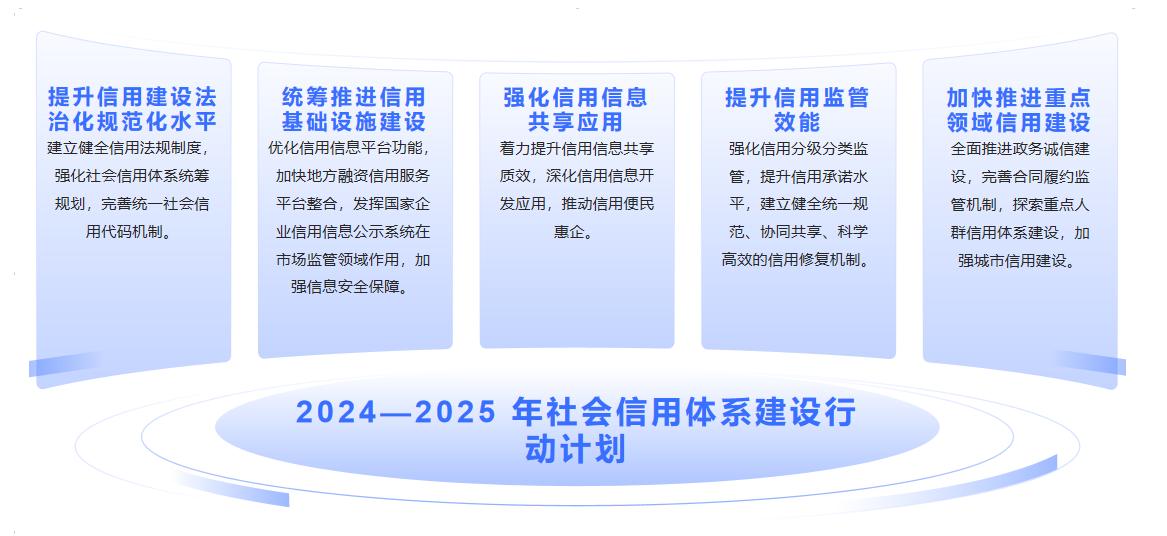 提升信用建设法治化规范化水平

建立健全信用法规制度，强化社会信用体系统筹规划，完善统一社会信用代码机制。

统筹推进信用基础设施建设

优化信用信息平台功能，加快地方融资信用服务平台整合，发挥国家企业信用信息公示系统在市场监管领域作用，加强信息安全保障。

强化信用信息共享应用

着力提升信用信息共享质效，深化信用信息开发应用，推动信用便民惠企。

提升信用监管效能

强化信用分级分类监管，提升信用承诺水平，建立健全统一规范、协同共享、科学高效的信用修复机制。

加快推进重点领域信用建设

全面推进政务诚信建设，完善合同履约监管机制，探索重点人群信用体系建设，加强城市信用建设。

2024—2025 年社会信用体系建设行动计划